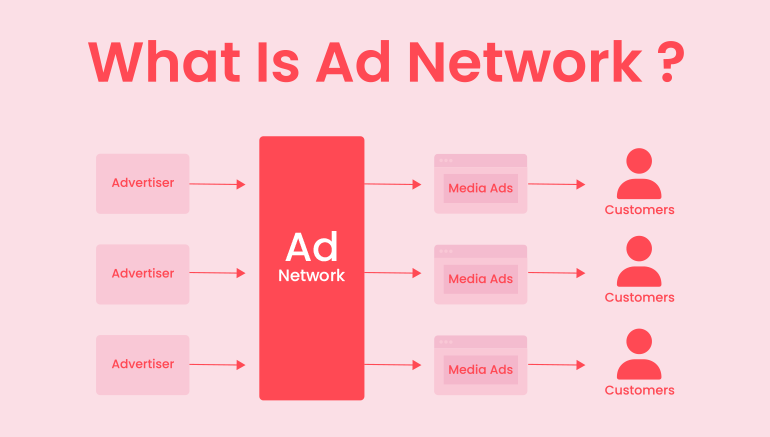 What Is Ad Network ?

Advertiser

Advertiser

Advertiser

Ad
Network

Media Ads

Media Ads

Media Ads

Customers

Customers

Customers